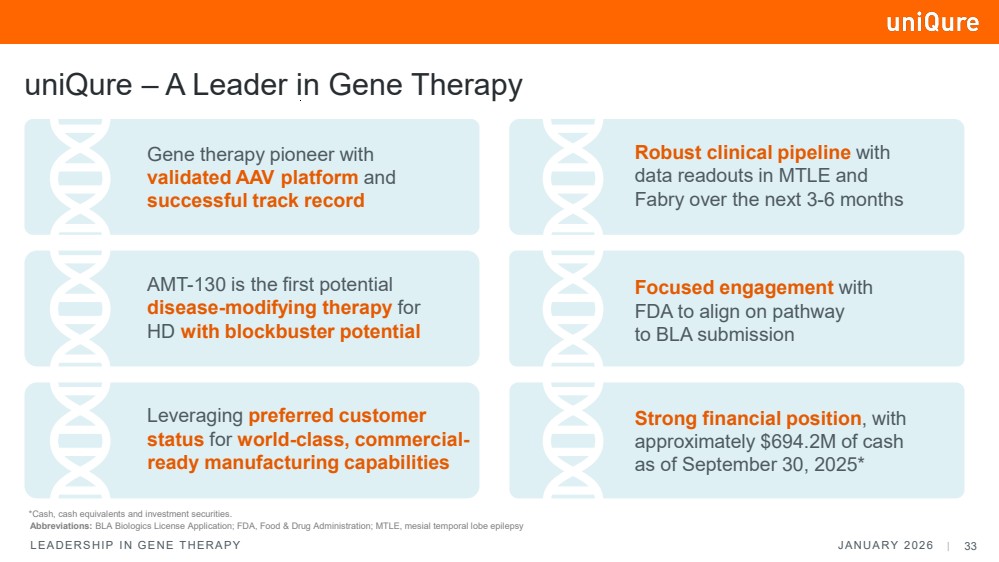 uniQure

uniQure – A Leader in Gene Therapy

Gene therapy pioneer with validated AAV platform and successful track record

AMT-130 is the first potential disease-modifying therapy for HD with blockbuster potential

Leveraging preferred customer status for world-class, commercial-ready manufacturing capabilities

Robust clinical pipeline with data readouts in MTLE and Fabry over the next 3-6 months

Focused engagement with FDA to align on pathway to BLA submission

Strong financial position, with approximately $694.2M of cash as of September 30, 2025*

*Cash, cash equivalents and investment securities.
Abbreviations: BLA Biologics License Application; FDA, Food & Drug Administration; MTLE, mesial temporal lobe epilepsy

LEADERSHIP IN GENE THERAPY

JANUARY 2026 | 33